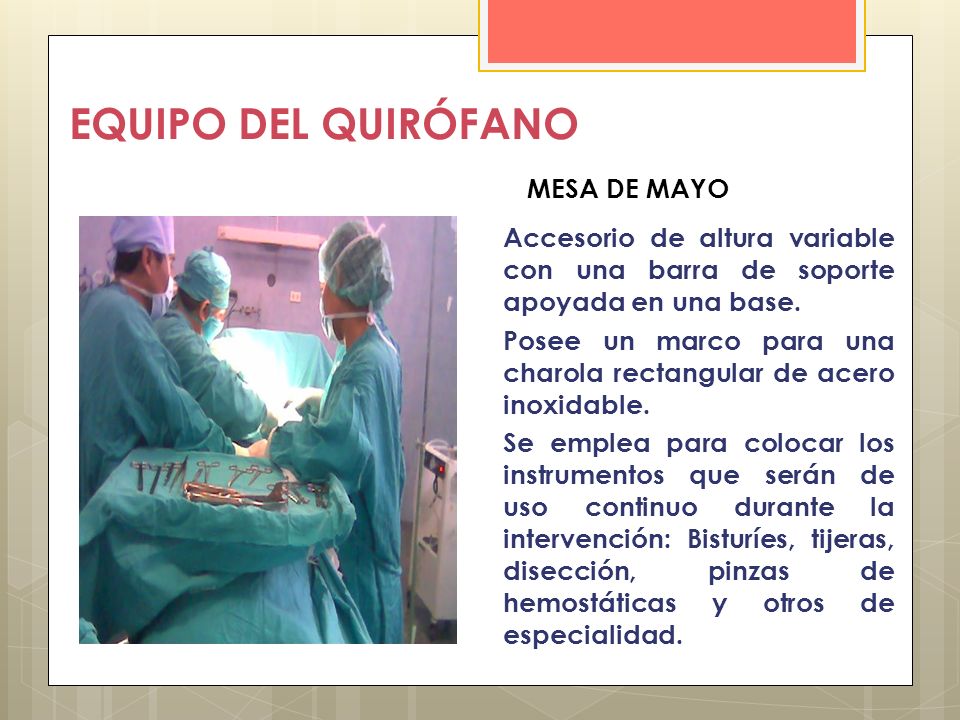 EQUIPO DEL QUIRÓFANO

MESA DE MAYO

Accesorio de altura variable con una barra de soporte apoyada en una base.

Posee un marco para una charola rectangular de acero inoxidable.

Se emplea para colocar los instrumentos que serán de uso continuo durante la intervención: Bisturíes, tijeras, disección, pinzas de hemostáticas y otros de especialidad.